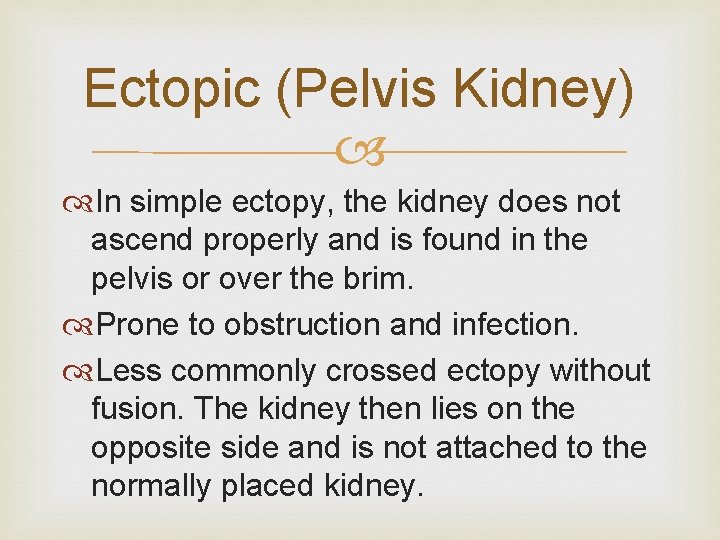 Ectopic (Pelvis Kidney)

In simple ectopy, the kidney does not ascend properly and is found in the pelvis or over the brim.

Prone to obstruction and infection.

Less commonly crossed ectopy without fusion. The kidney then lies on the opposite side and is not attached to the normally placed kidney.